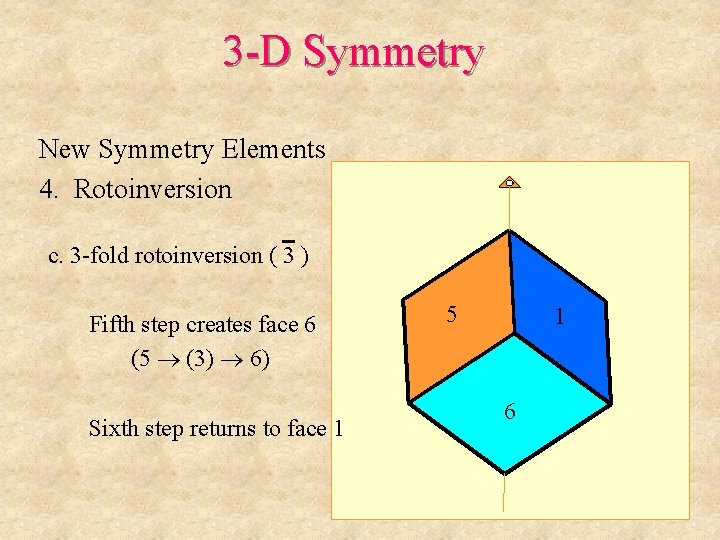 3-D Symmetry

New Symmetry Elements
4. Rotoinversion

c. 3-fold rotoinversion ( $\bar{3}$ )

Fifth step creates face 6
$(5 \rightarrow (3) \rightarrow 6)$

Sixth step returns to face 1

5

1

6